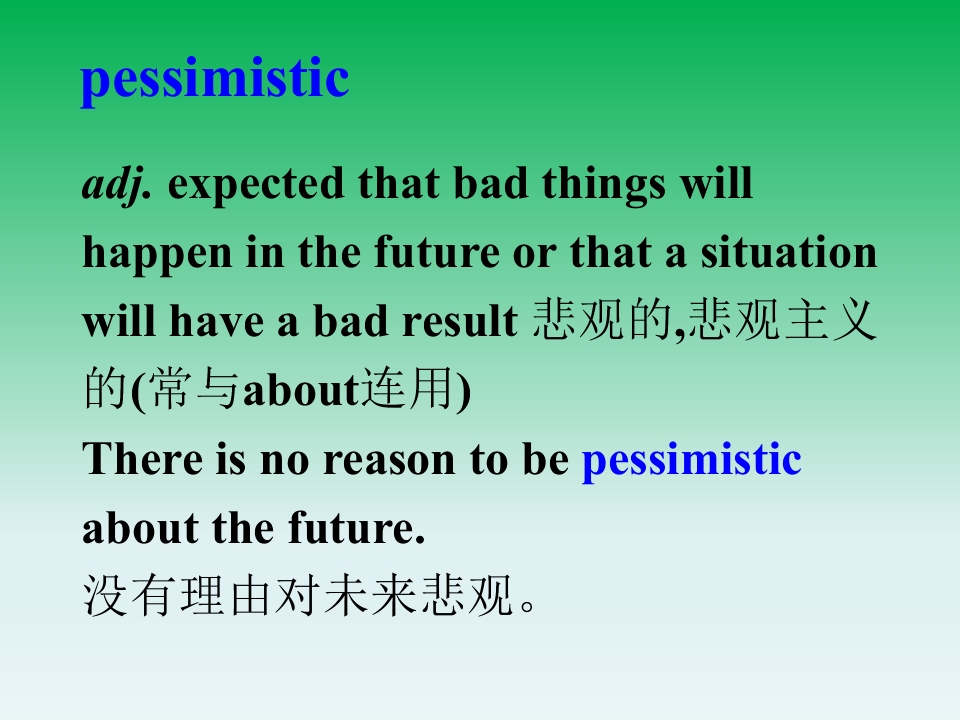 pessimistic

adj. expected that bad things will happen in the future or that a situation will have a bad result 悲观的,悲观主义的(常与about连用)

There is no reason to be pessimistic about the future.

没有理由对未来悲观。